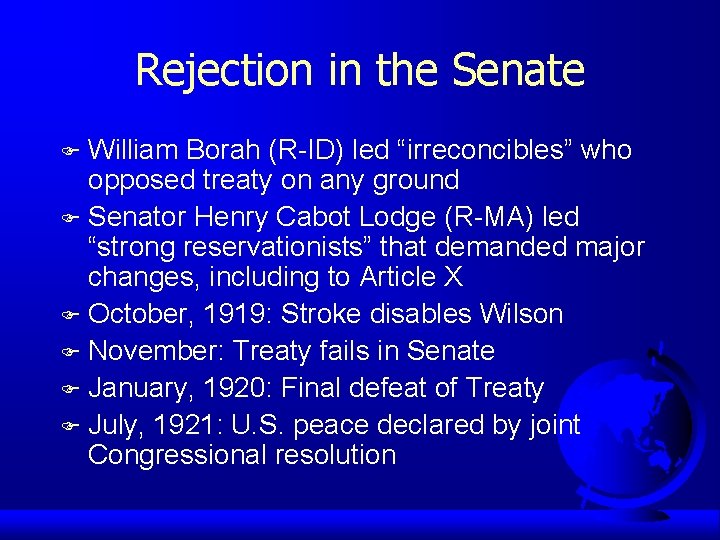 Rejection in the Senate

William Borah (R-ID) led “irreconcibles” who opposed treaty on any ground

Senator Henry Cabot Lodge (R-MA) led “strong reservationists” that demanded major changes, including to Article X

October, 1919: Stroke disables Wilson

November: Treaty fails in Senate

January, 1920: Final defeat of Treaty

July, 1921: U.S. peace declared by joint Congressional resolution